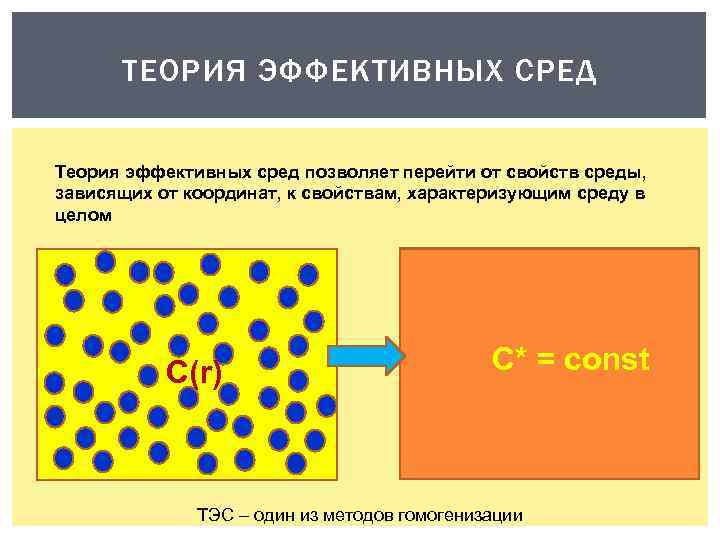 ТЕОРИЯ ЭФФЕКТИВНЫХ СРЕД

Теория эффективных сред позволяет перейти от свойств среды, зависящих от координат, к свойствам, характеризующим среду в целом

C(r)

C* = const

ТЭС – один из методов гомогенизации